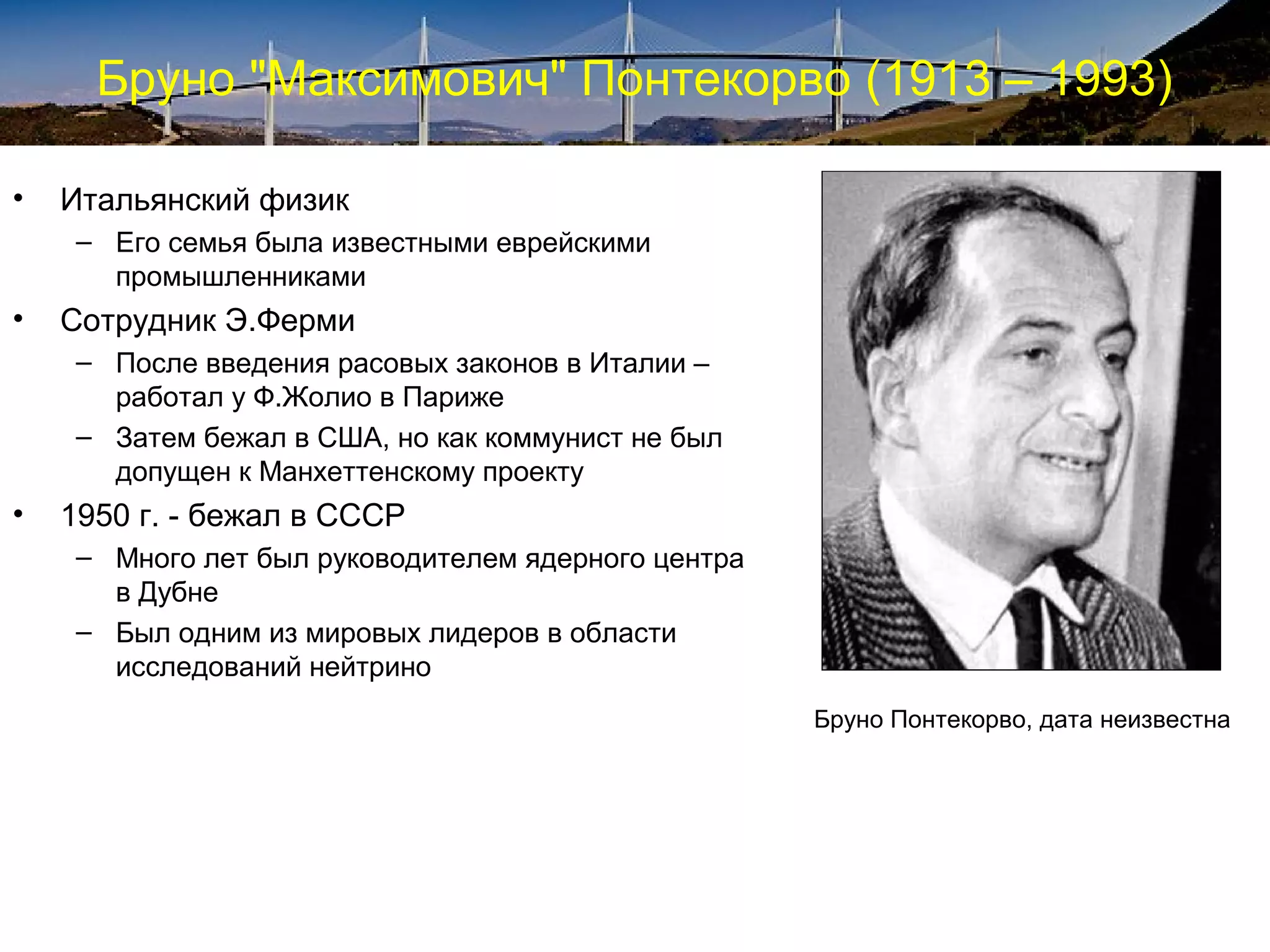 Бруно "Максимович" Понтекорво (1913 – 1993)

• Итальянский физик
– Его семья была известными еврейскими промышленниками
• Сотрудник Э.Ферми
– После введения расовых законов в Италии – работал у Ф.Жолио в Париже
– Затем бежал в США, но как коммунист не был допущен к Манхеттенскому проекту
• 1950 г. - бежал в СССР
– Много лет был руководителем ядерного центра в Дубне
– Был одним из мировых лидеров в области исследований нейтрино

Бруно Понтекорво, дата неизвестна